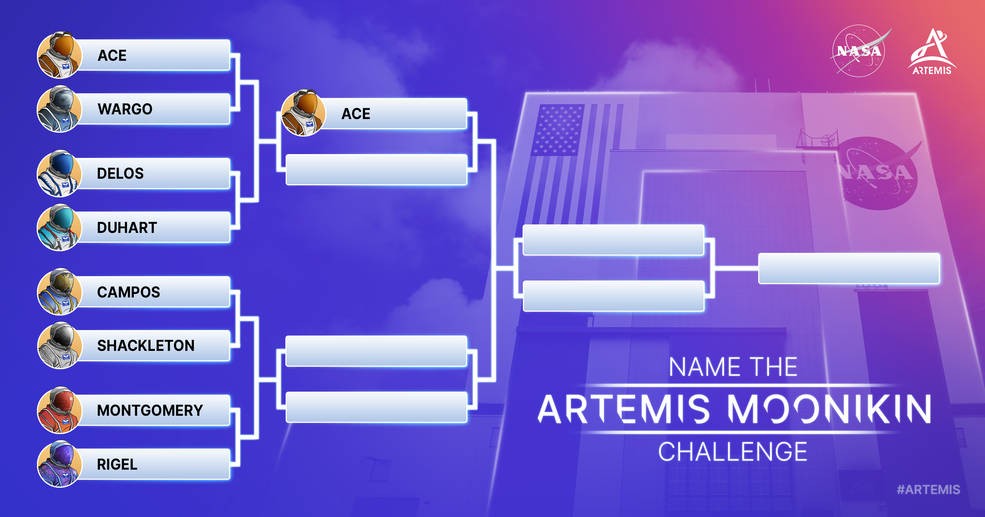 NASA

ARTEMIS

ACE

WARGO

DELOS

DUHART

CAMPOS

SHACKLETON

MONTGOMERY

RIGEL

ACE

NASA

NAME THE
ARTEMIS MOONIKIN
CHALLENGE

#ARTEMIS